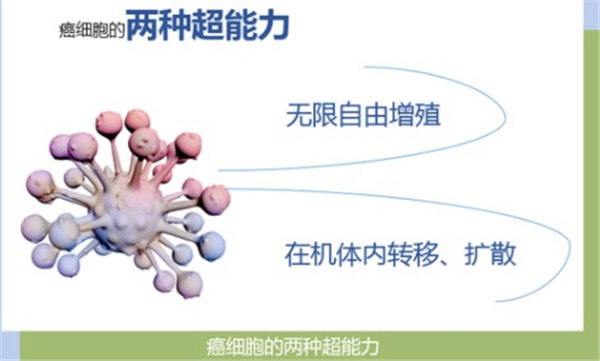 癌细胞的两种超能力

无限自由增殖

在机体内转移、扩散

癌细胞的两种超能力